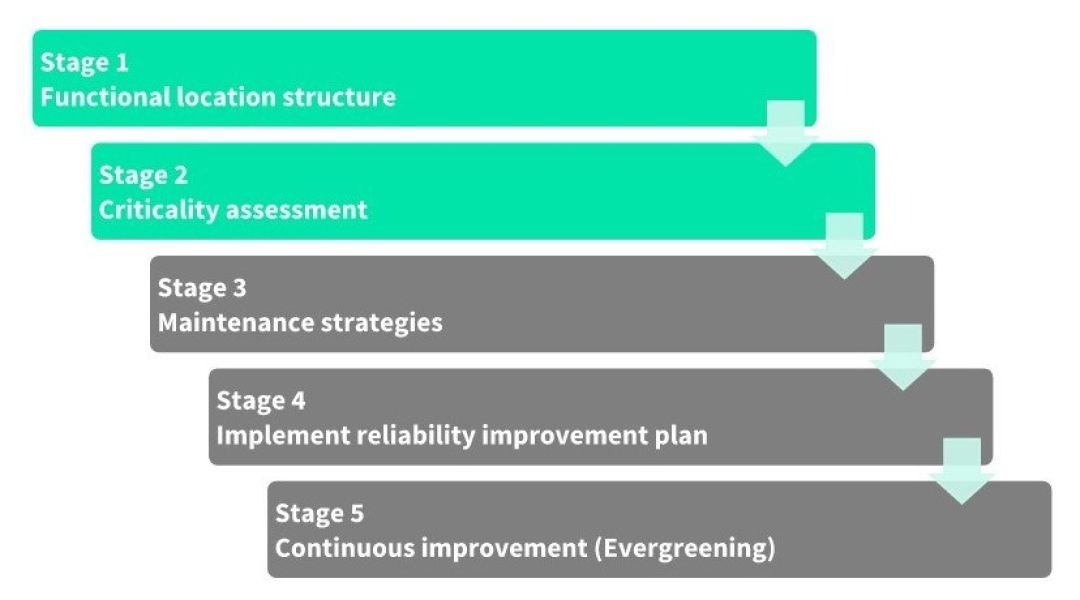 Stage 1
Functional location structure

Stage 2
Criticality assessment

Stage 3
Maintenance strategies

Stage 4
Implement reliability improvement plan

Stage 5
Continuous improvement (Evergreening)